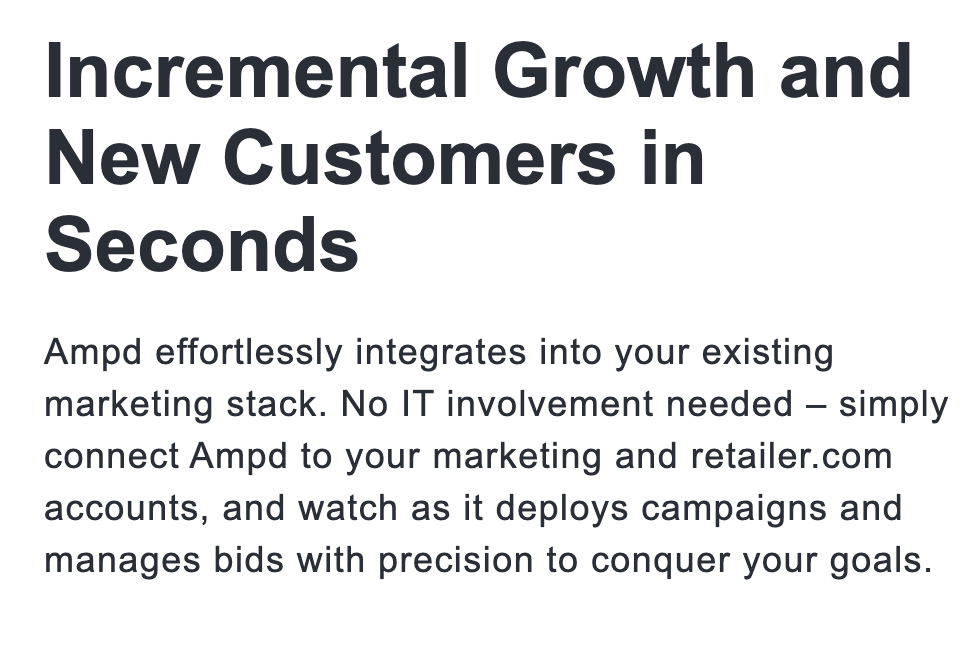 Incremental Growth and New Customers in Seconds

Ampd effortlessly integrates into your existing marketing stack. No IT involvement needed – simply connect Ampd to your marketing and retailer.com accounts, and watch as it deploys campaigns and manages bids with precision to conquer your goals.